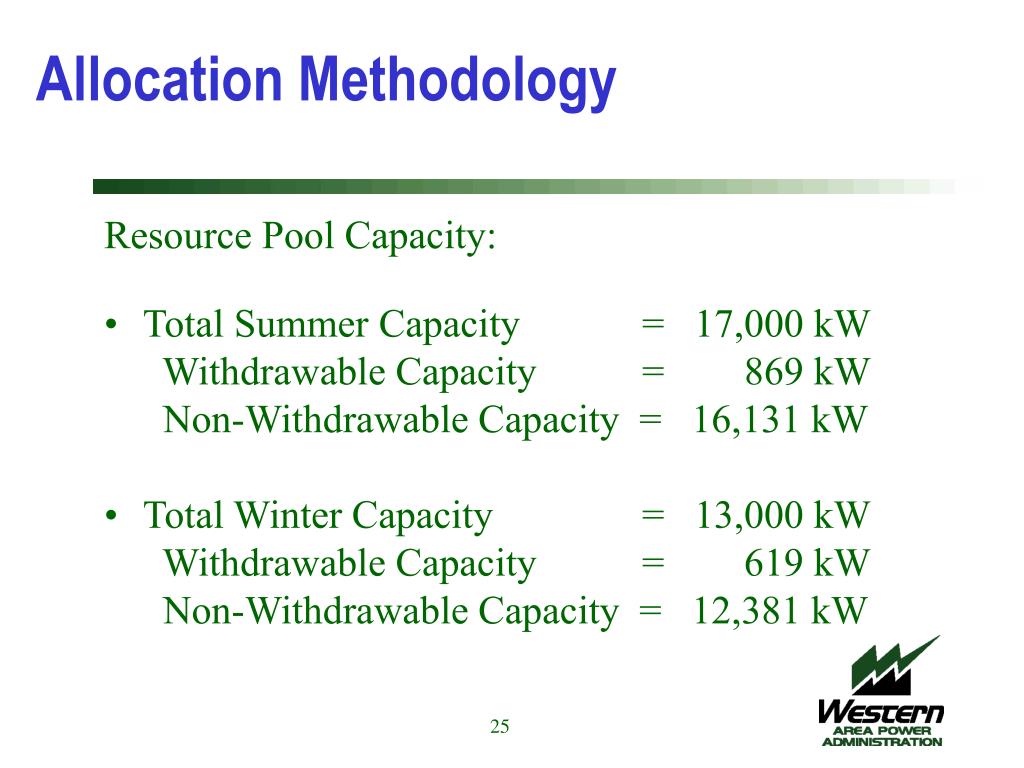 Allocation Methodology

Resource Pool Capacity:

• Total Summer Capacity = 17,000 kW
Withdrawable Capacity = 869 kW
Non-Withdrawable Capacity = 16,131 kW

• Total Winter Capacity = 13,000 kW
Withdrawable Capacity = 619 kW
Non-Withdrawable Capacity = 12,381 kW

25

Western
AREA POWER
ADMINISTRATION